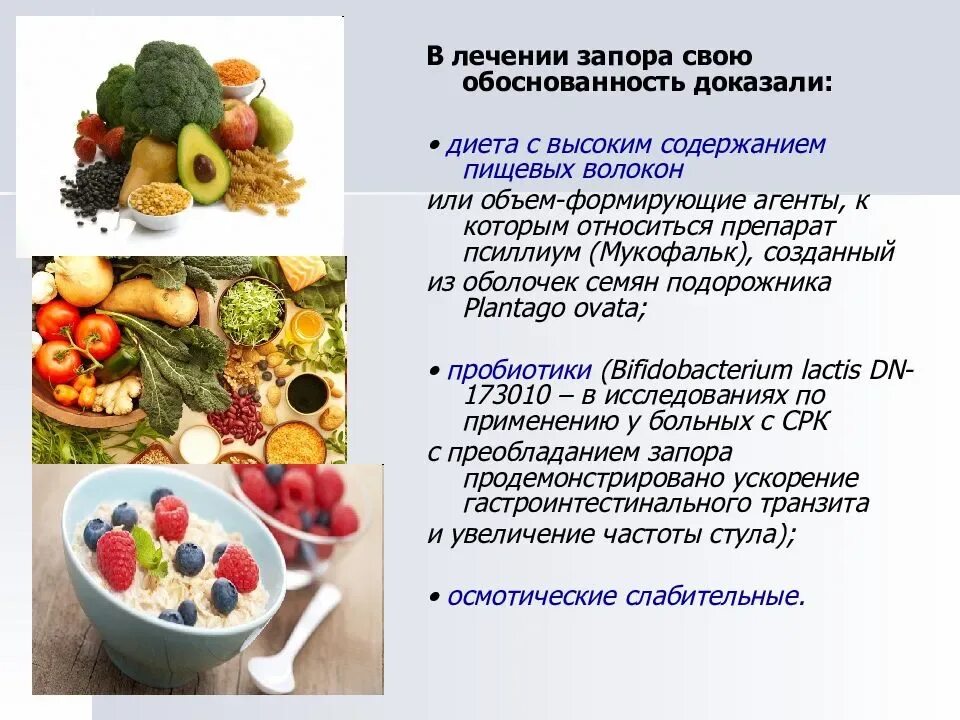 В лечении запора свою обоснованность доказали:

• диета с высоким содержанием пищевых волокон
или объем-формирующие агенты, к которым относиться препарат псиллиум (Мукофальк), созданный
из оболочек семян подорожника Plantago ovata;

• пробиотики (Bifidobacterium lactis DN-173010 – в исследованиях по применению у больных с СРК
с преобладанием запора продемонстрировано ускорение гастроинтестинального транзита
и увеличение частоты стула);

• осмотические слабительные.